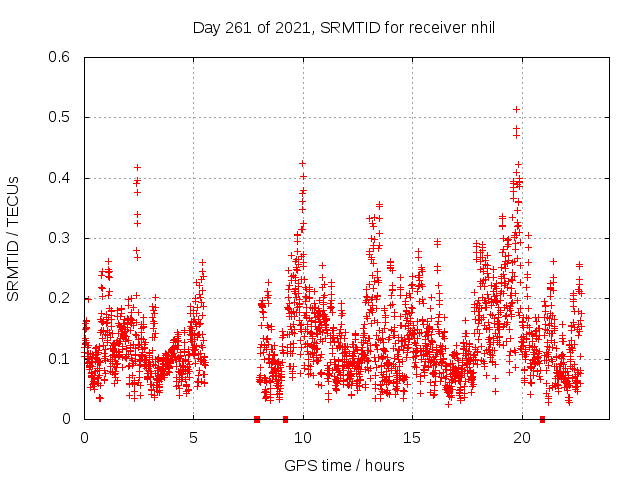 Day 261 of 2021, SRMTID for receiver nhil

SRMTID / TECUs

0.6
0.5
0.4
0.3
0.2
0.1
0

0
5
10
15
20

GPS time / hours